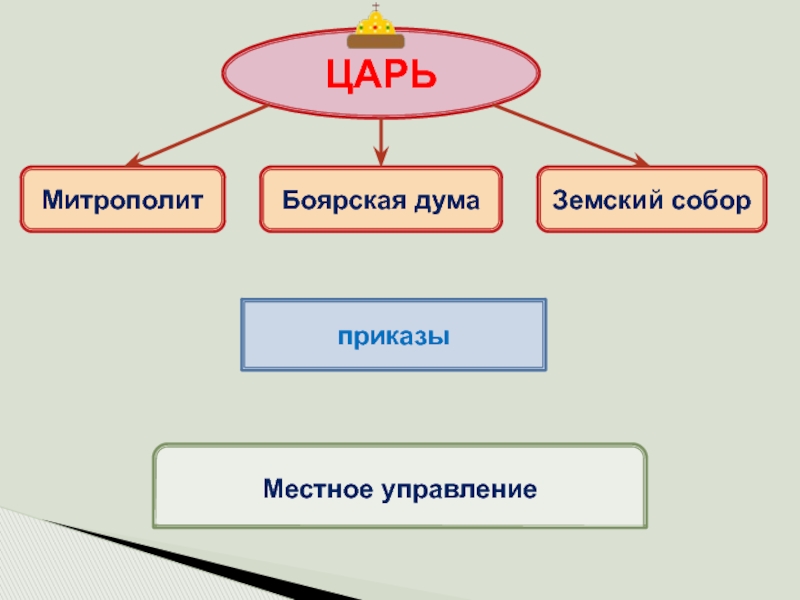 ЦАРЬ

Митрополит

Боярская дума

Земский собор

приказы

Местное управление